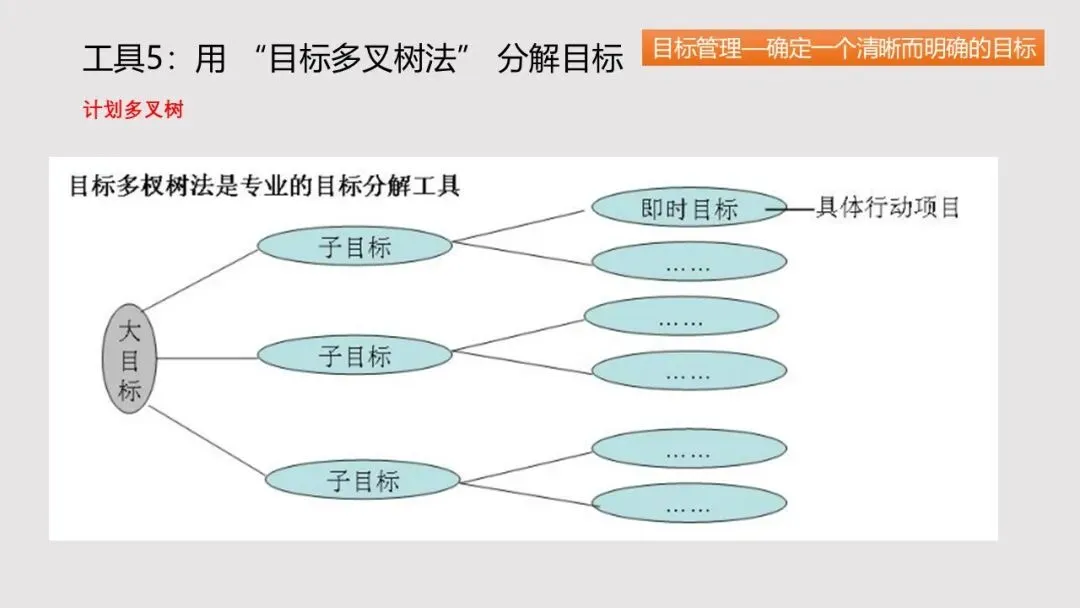 工具5：用 “目标多叉树法” 分解目标

目标管理—确定一个清晰而明确的目标

计划多叉树

目标多杈树法是专业的目标分解工具

大目标

子目标

子目标

子目标

即时目标

具体行动项目

……

……

……

……

……